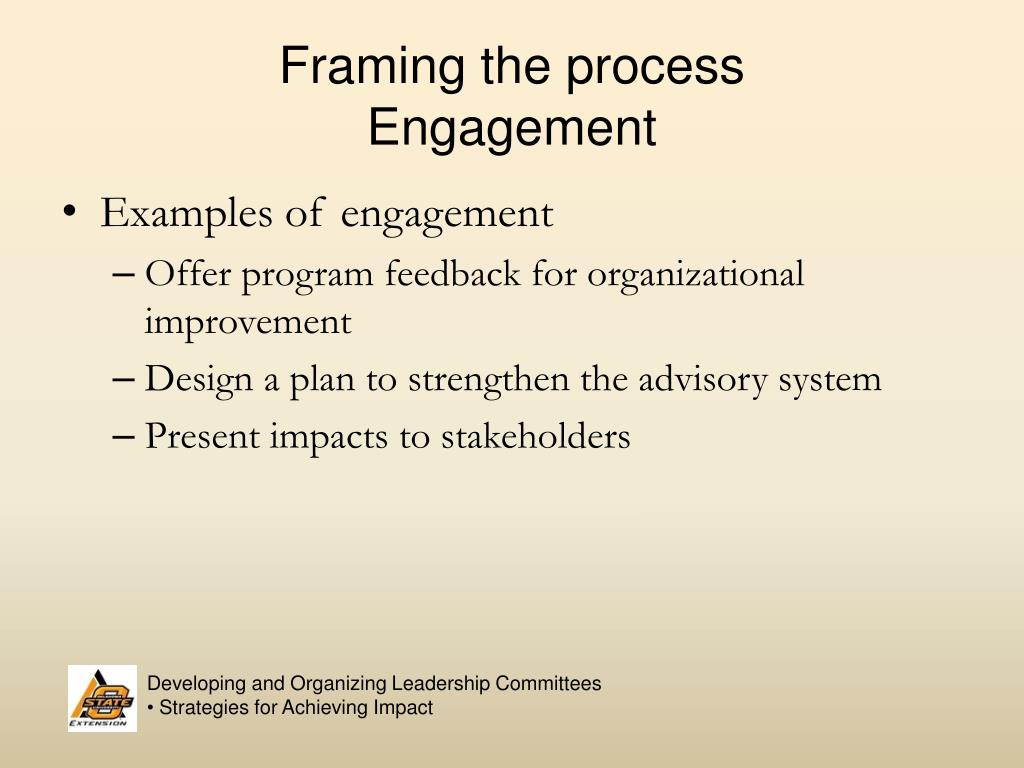 Framing the process
Engagement

• Examples of engagement
– Offer program feedback for organizational improvement
– Design a plan to strengthen the advisory system
– Present impacts to stakeholders

STATE
EXTENSION

Developing and Organizing Leadership Committees
• Strategies for Achieving Impact